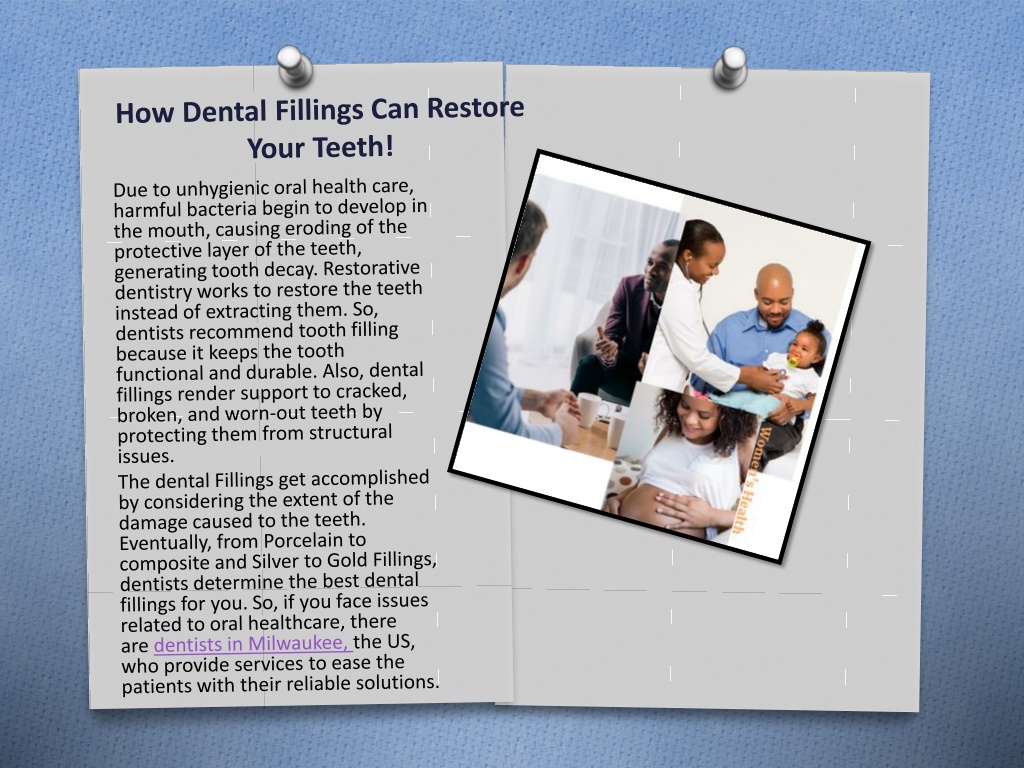 How Dental Fillings Can Restore Your Teeth!

Due to unhygienic oral health care, harmful bacteria begin to develop in the mouth, causing eroding of the protective layer of the teeth, generating tooth decay. Restorative dentistry works to restore the teeth instead of extracting them. So, dentists recommend tooth filling because it keeps the tooth functional and durable. Also, dental fillings render support to cracked, broken, and worn-out teeth by protecting them from structural issues.

The dental Fillings get accomplished by considering the extent of the damage caused to the teeth. Eventually, from Porcelain to composite and Silver to Gold Fillings, dentists determine the best dental fillings for you. So, if you face issues related to oral healthcare, there are dentists in Milwaukee, the US, who provide services to ease the patients with their reliable solutions.

Women's Health